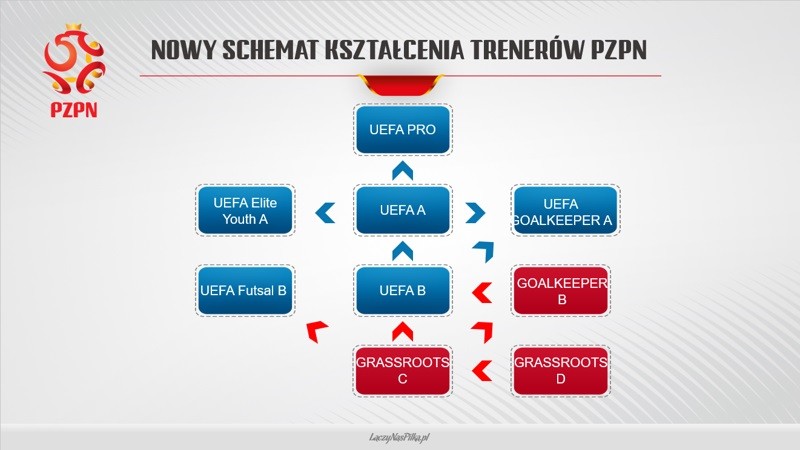 PZPN

NOWY SCHEMAT KSZTAŁCENIA TRENERÓW PZPN

UEFA PRO

UEFA Elite Youth A

UEFA A

UEFA GOALKEEPER A

UEFA Futsal B

UEFA B

GOALKEEPER B

GRASSROOTS C

GRASSROOTS D

LaczyNasPilka.pl